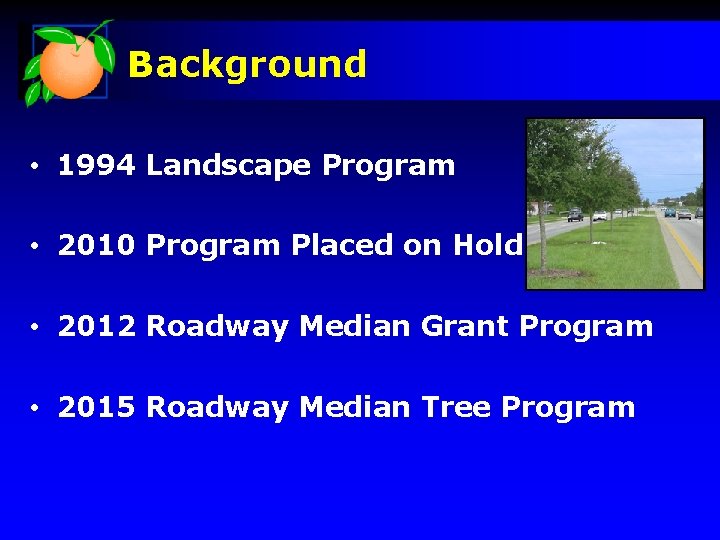 Background

• 1994 Landscape Program

• 2010 Program Placed on Hold

• 2012 Roadway Median Grant Program

• 2015 Roadway Median Tree Program